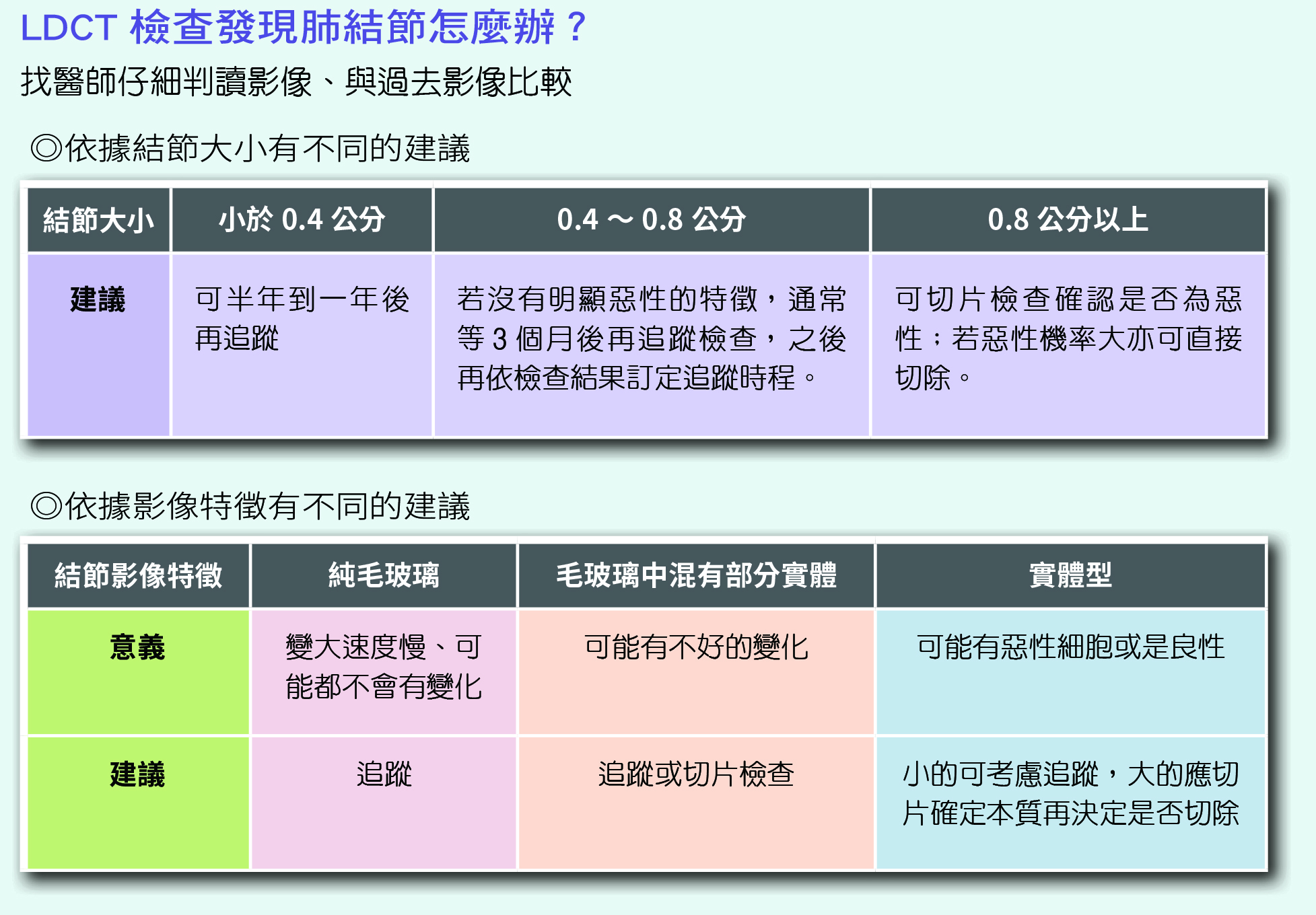 LDCT 檢查發現肺結節怎麼辦？

找醫師仔細判讀影像、與過去影像比較

◎依據結節大小有不同的建議

| 結節大小 | 小於 0.4 公分 | 0.4 ～ 0.8 公分 | 0.8 公分以上 |
|---|---|---|---|
| 建議 | 可半年到一年後再追蹤 | 若沒有明顯惡性的特徵，通常等 3 個月後再追蹤檢查，之後再依檢查結果訂定追蹤時程。 | 可切片檢查確認是否為惡性；若惡性機率大亦可直接切除。 |

◎依據影像特徵有不同的建議

| 結節影像特徵 | 純毛玻璃 | 毛玻璃中混有部分實體 | 實體型 |
|---|---|---|---|
| 意義 | 變大速度慢、可能都不會有變化 | 可能有不好的變化 | 可能有惡性細胞或是良性 |
| 建議 | 追蹤 | 追蹤或切片檢查 | 小的可考慮追蹤，大的應切片確定本質再決定是否切除 |